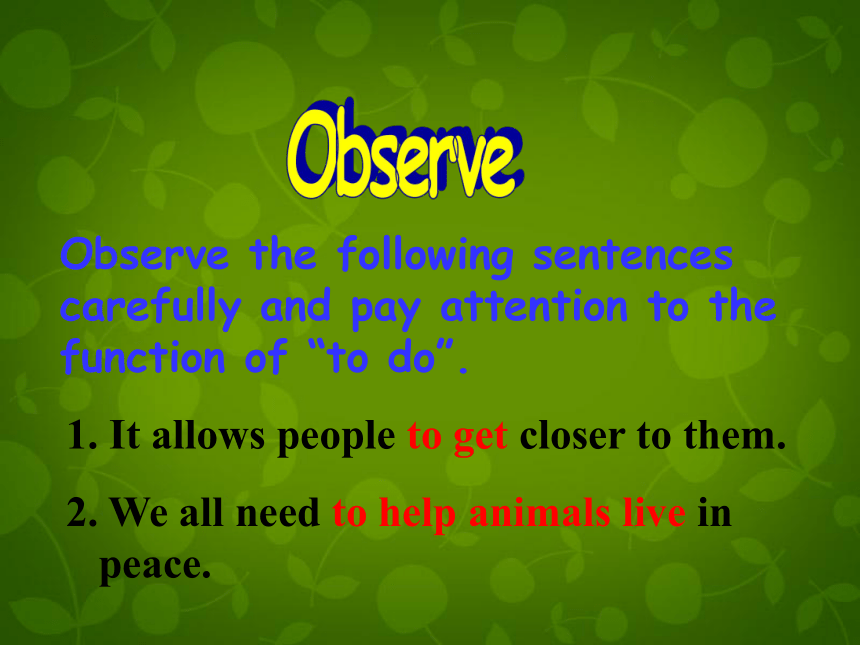 Observe

Observe the following sentences carefully and pay attention to the function of “to do”.

1. It allows people to get closer to them.

2. We all need to help animals live in peace.